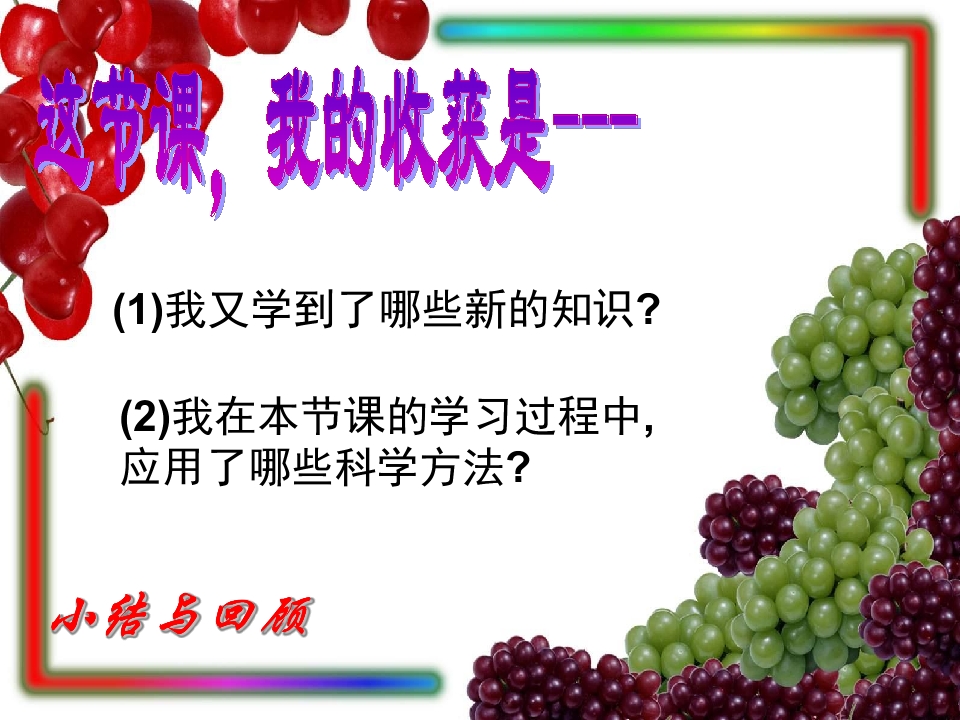 这节课，我的收获是---

(1)我又学到了哪些新的知识?

(2)我在本节课的学习过程中，应用了哪些科学方法?

小结与回顾